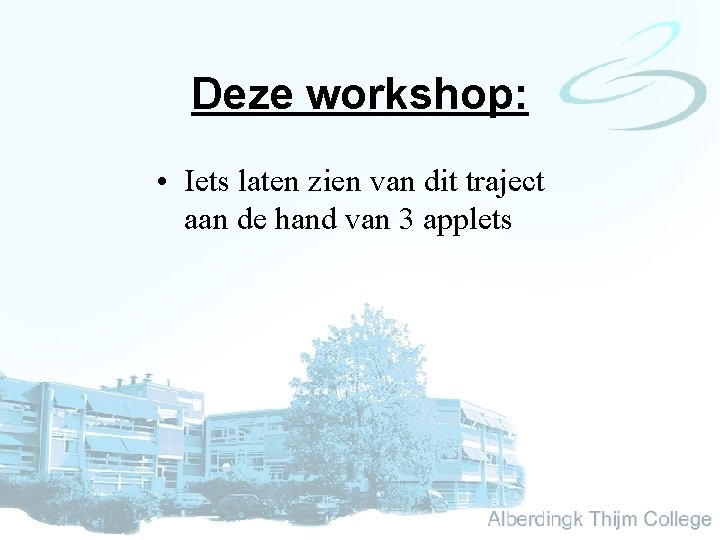 Deze workshop:

• Iets laten zien van dit traject aan de hand van 3 applets

Alberdingk Thijm College